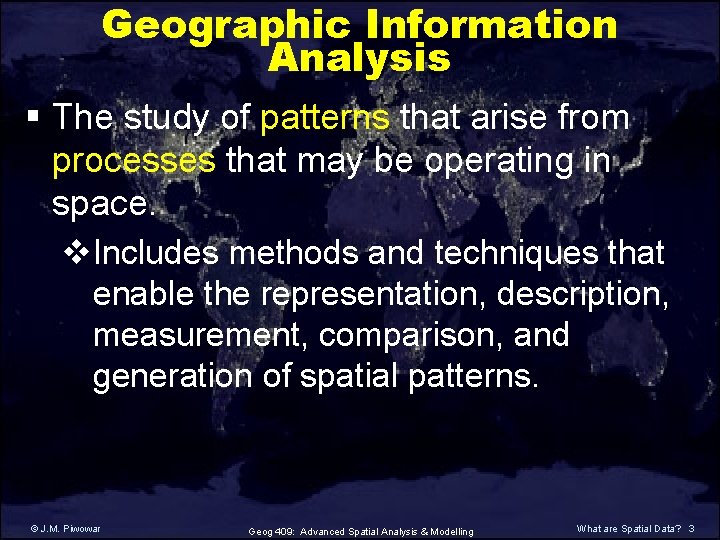 Geographic Information Analysis

▪ The study of patterns that arise from processes that may be operating in space.

❖ Includes methods and techniques that enable the representation, description, measurement, comparison, and generation of spatial patterns.

© J.M. Piwowar

Geog 409: Advanced Spatial Analysis & Modelling

What are Spatial Data? 3